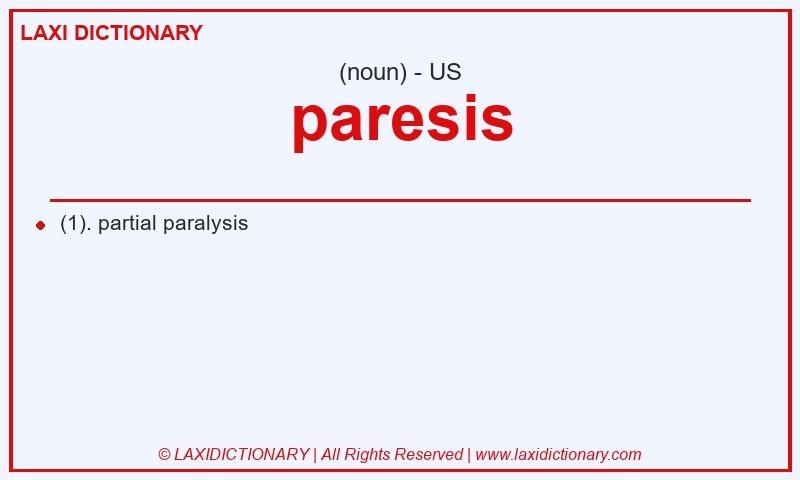 LAXI DICTIONARY

(noun) - US

paresis

(1). partial paralysis

© LAXIDICTIONARY | All Rights Reserved | www.laxidictionary.com